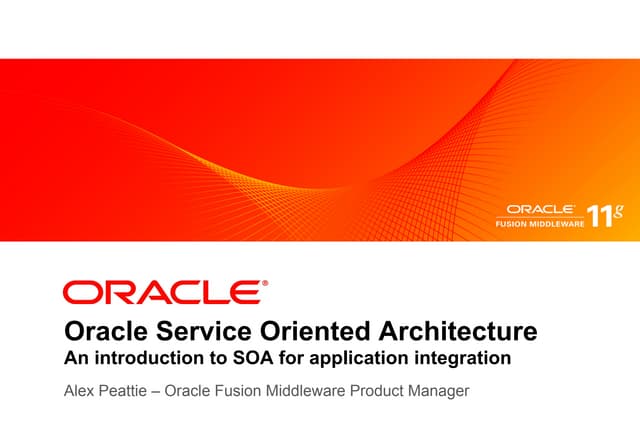 ORACLE
FUSION MIDDLEWARE 11g

ORACLE

Oracle Service Oriented Architecture
An introduction to SOA for application integration

Alex Peattie – Oracle Fusion Middleware Product Manager